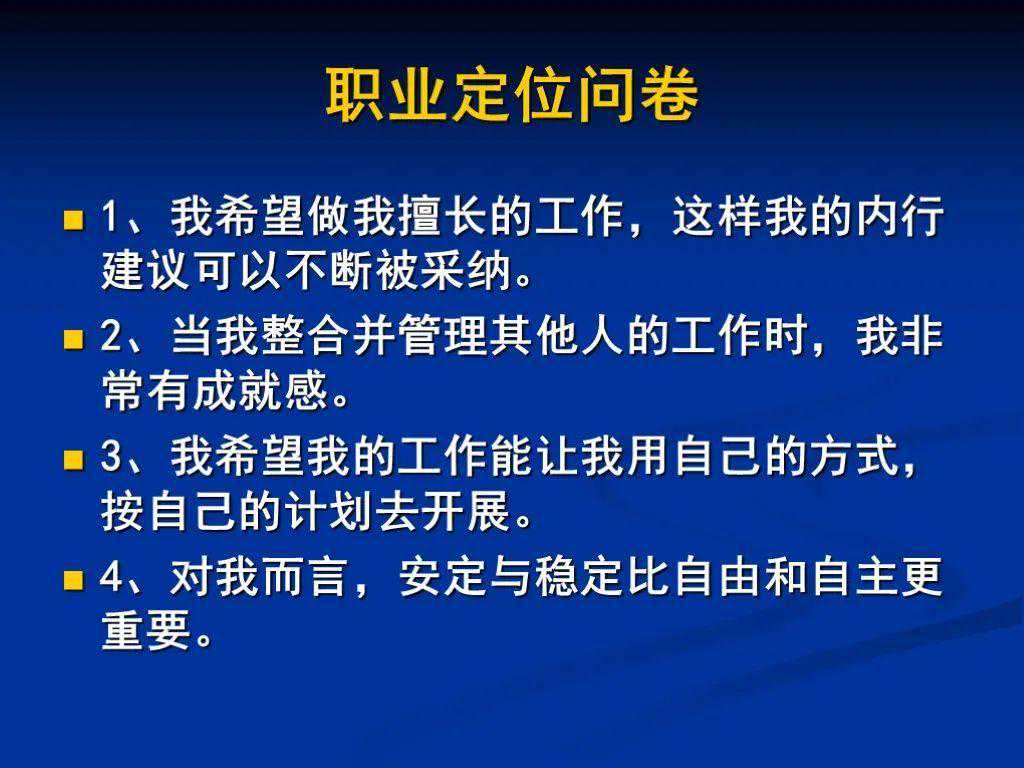 职业定位问卷

1、我希望做我擅长的工作，这样我的内行建议可以不断被采纳。

2、当我整合并管理其他人的工作时，我非常有成就感。

3、我希望我的工作能让我用自己的方式，按自己的计划去开展。

4、对我而言，安定与稳定比自由和自主更重要。